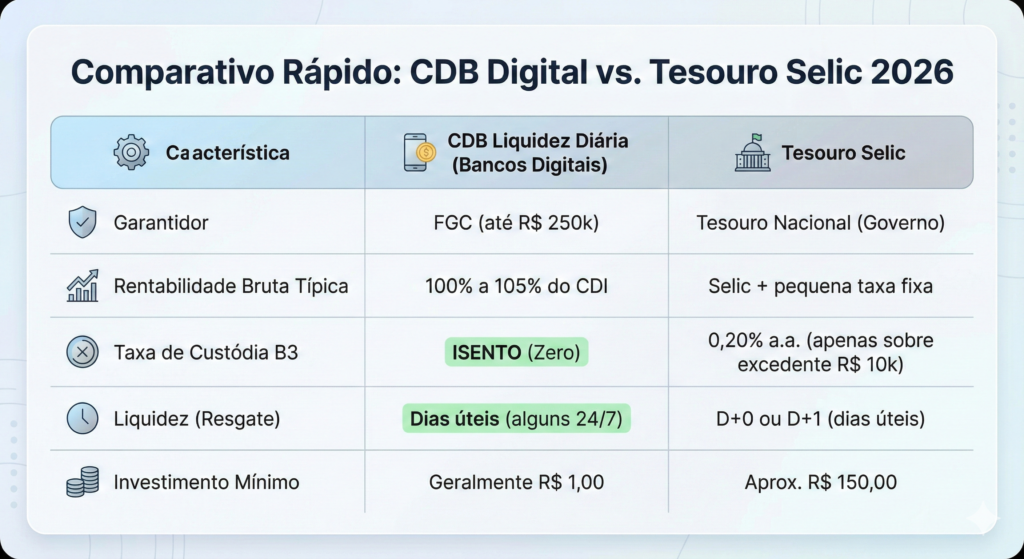 Comparativo Rápido: CDB Digital vs. Tesouro Selic 2026

| Caacterística | CDB Liquidez Diária (Bancos Digitais) | Tesouro Selic |
|---|---|---|
| Garantidor | FGC (até R$ 250k) | Tesouro Nacional (Governo) |
| Rentabilidade Bruta Típica | 100% a 105% do CDI | Selic + pequena taxa fixa |
| Taxa de Custódia B3 | ISENTO (Zero) | 0,20% a.a. (apenas sobre excedente R$ 10k) |
| Liquidez (Resgate) | Dias úteis (alguns 24/7) | D+0 ou D+1 (dias úteis) |
| Investimento Mínimo | Geralmente R$ 1,00 | Aprox. R$ 150,00 |